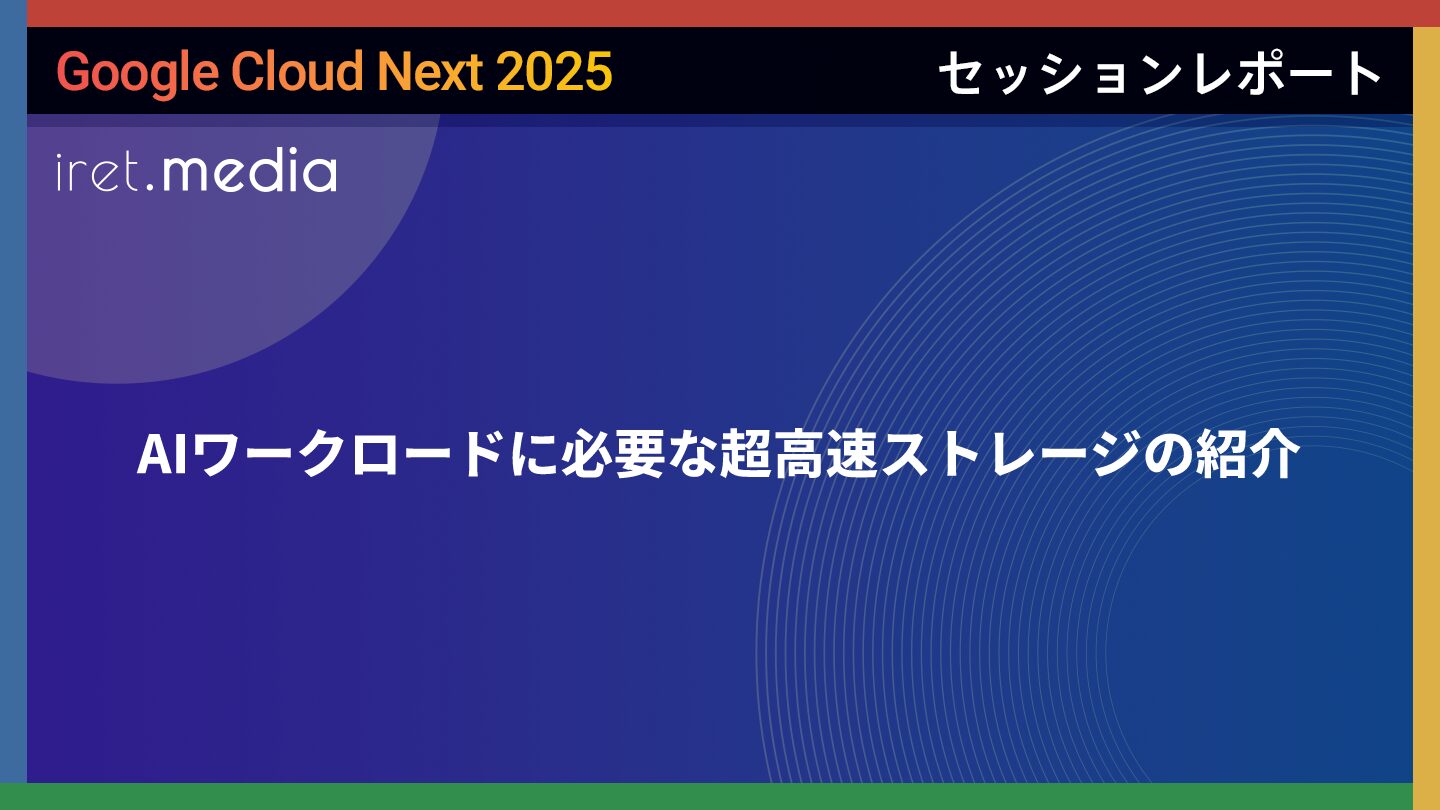 Google Cloud Next 2025

セッションレポート

iret.media

AIワークロードに必要な超高速ストレージの紹介